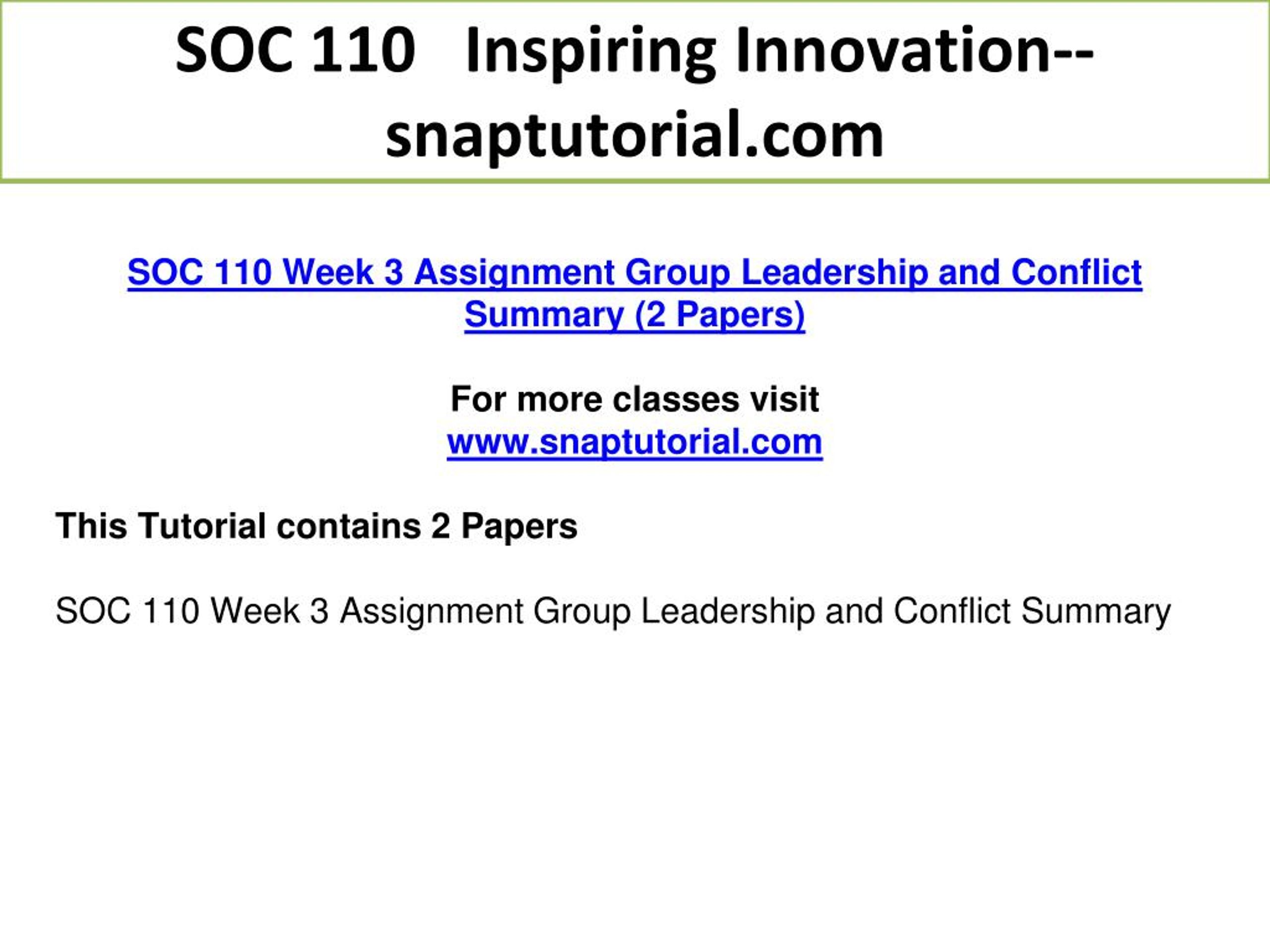 SOC 110 Inspiring Innovation--snaptutorial.com

SOC 110 Week 3 Assignment Group Leadership and Conflict Summary (2 Papers)

For more classes visit
www.snaptutorial.com

This Tutorial contains 2 Papers

SOC 110 Week 3 Assignment Group Leadership and Conflict Summary